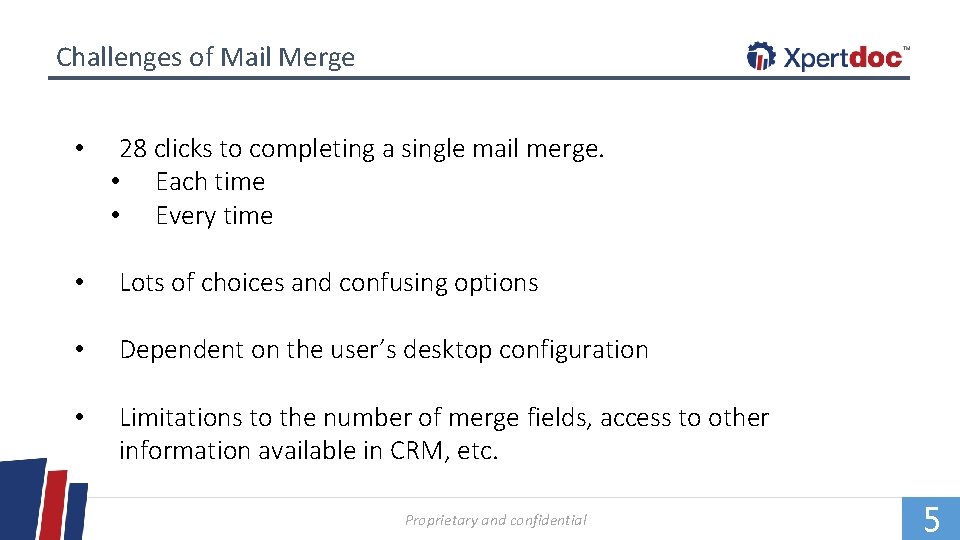 Challenges of Mail Merge

Xpertdoc™

• 28 clicks to completing a single mail merge.
  • Each time
  • Every time

• Lots of choices and confusing options

• Dependent on the user's desktop configuration

• Limitations to the number of merge fields, access to other information available in CRM, etc.

Proprietary and confidential

5